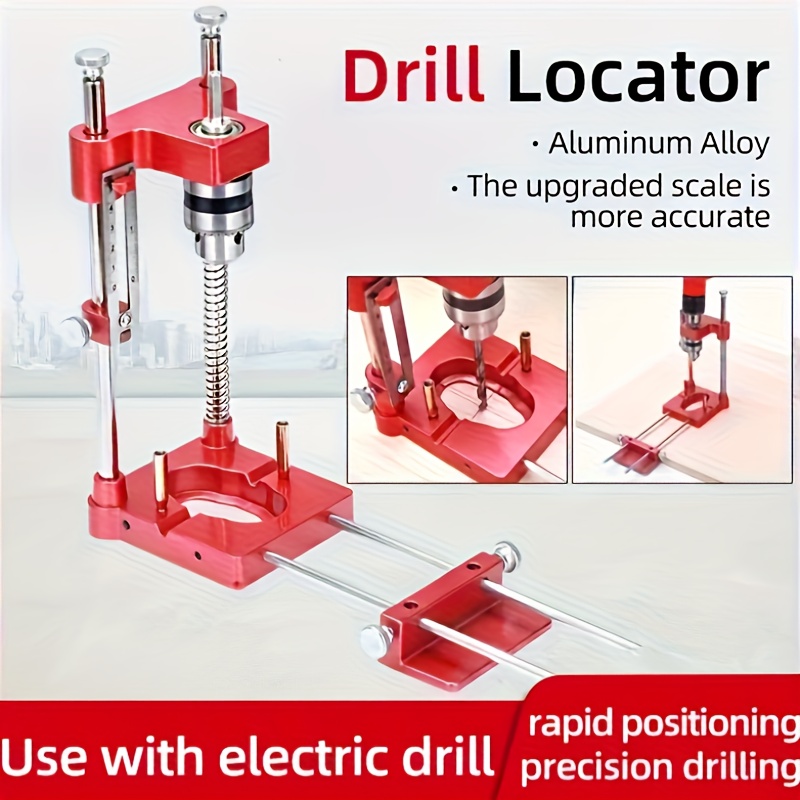 Drill Locator

· Aluminum Alloy

· The upgraded scale is more accurate

Use with electric drill

rapid positioning
precision drilling